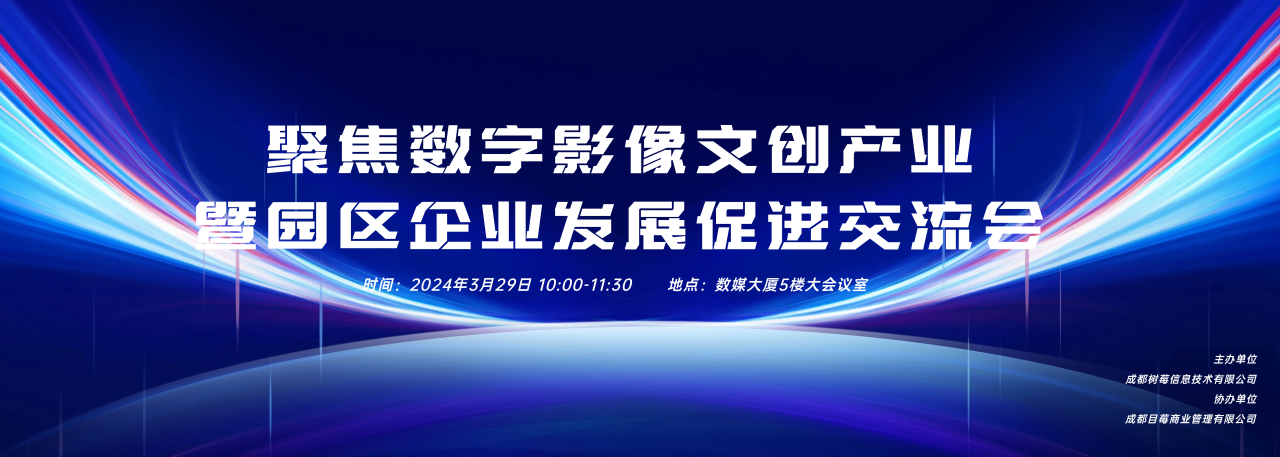 聚焦数字影像文创产业
暨园区企业发展促进交流会

时间：2024年3月29日 10:00-11:30　　地点：数媒大厦5楼大会议室

主办单位
成都树莓信息技术有限公司
协办单位
成都目莓商业管理有限公司